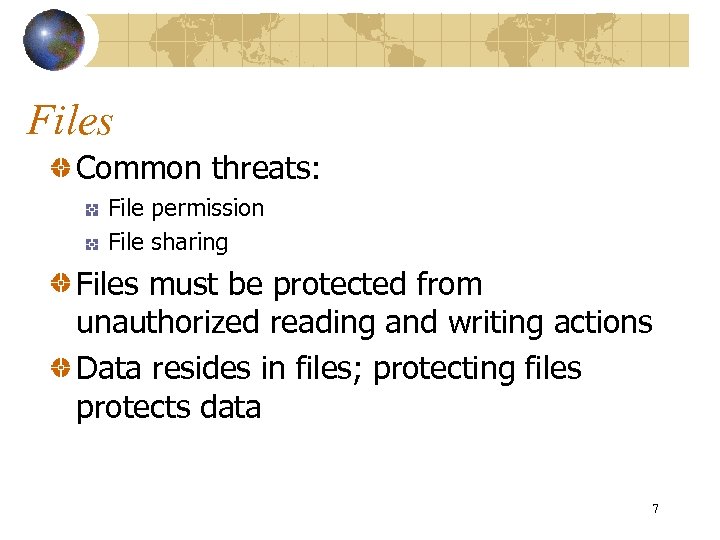 Files

Common threats:

File permission

File sharing

Files must be protected from unauthorized reading and writing actions

Data resides in files; protecting files protects data

7